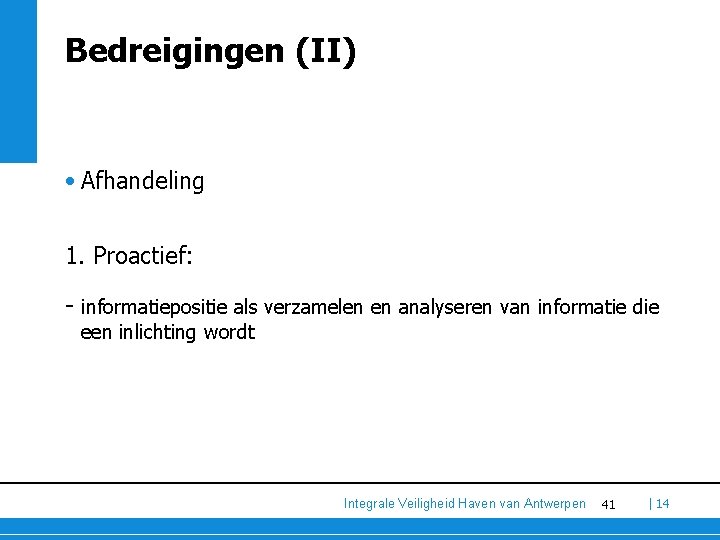 Bedreigingen (II)

• Afhandeling

1. Proactief:

- informatiepositie als verzamelen en analyseren van informatie die een inlichting wordt

Integrale Veiligheid Haven van Antwerpen 41 | 14